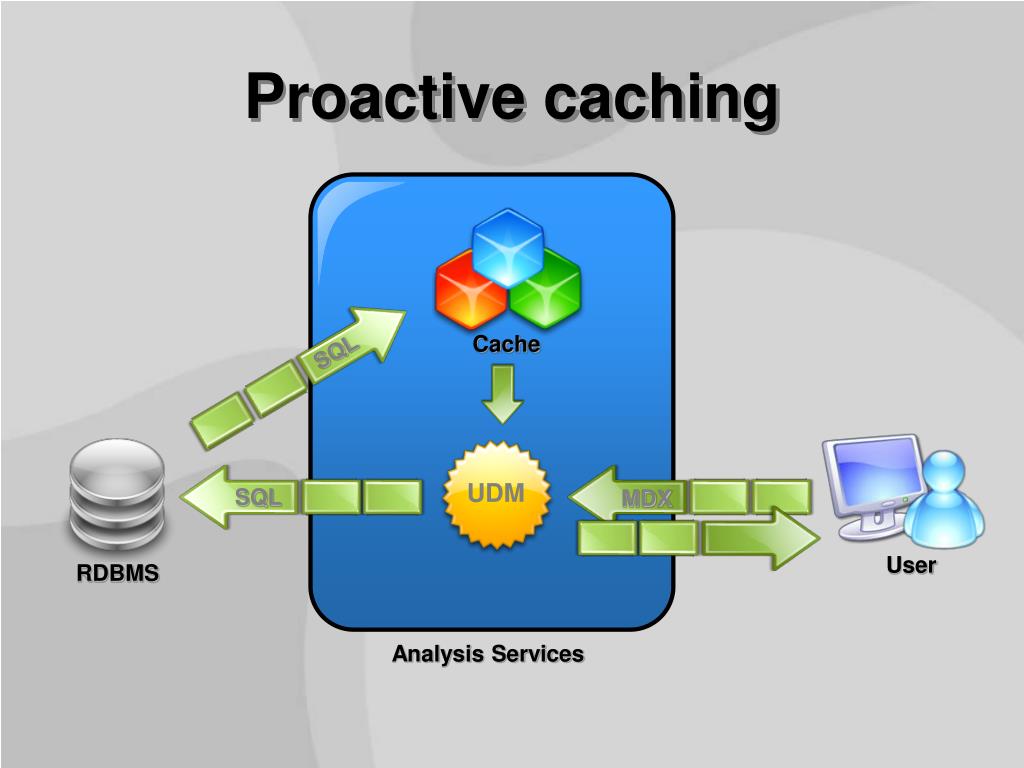 Proactive caching

SQL

Cache

SQL

UDM

MDX

RDBMS

User

Analysis Services